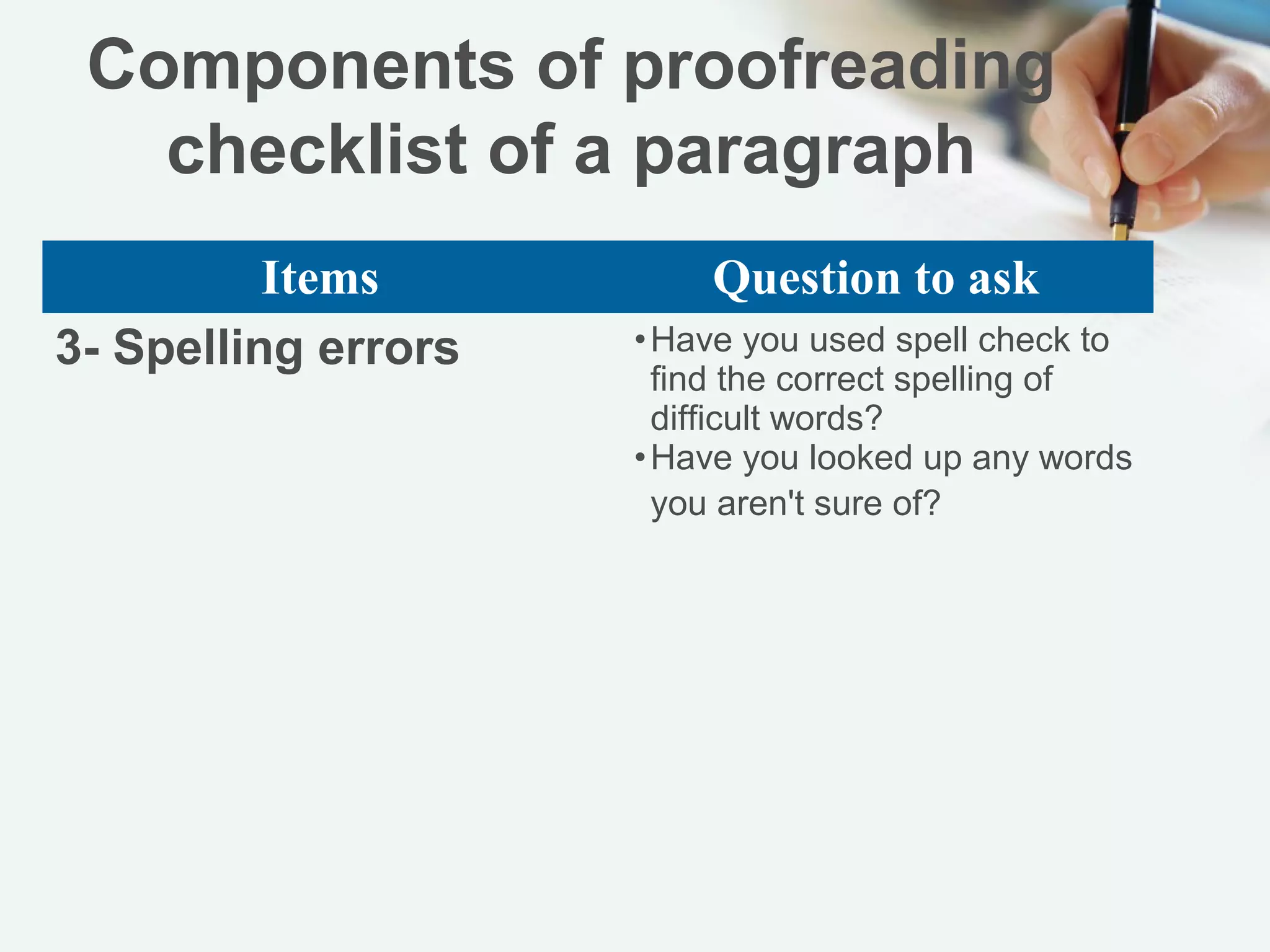 Components of proofreading checklist of a paragraph

| Items | Question to ask |
|---|---|
| 3- Spelling errors | •Have you used spell check to find the correct spelling of difficult words? •Have you looked up any words you aren't sure of? |